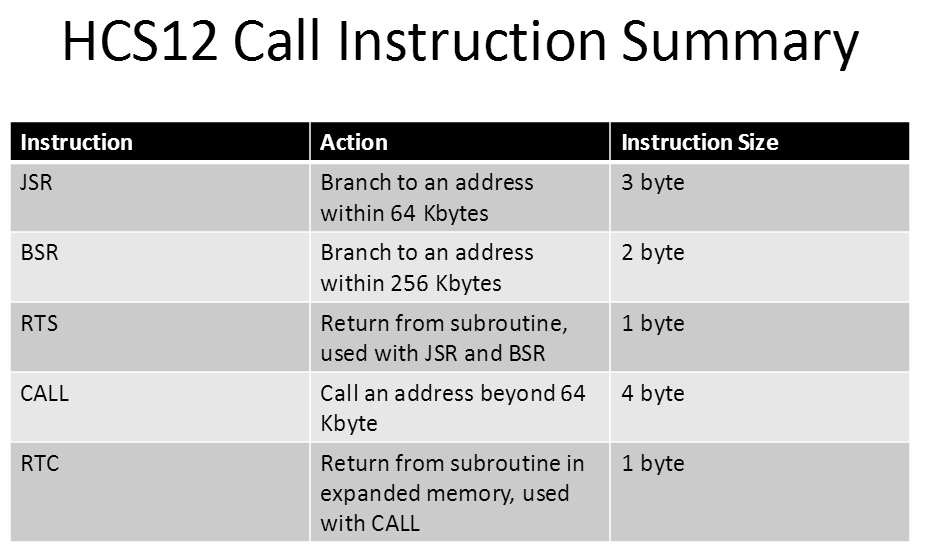 HCS12 Call Instruction Summary

| Instruction | Action | Instruction Size |
|---|---|---|
| JSR | Branch to an address within 64 Kbytes | 3 byte |
| BSR | Branch to an address within 256 Kbytes | 2 byte |
| RTS | Return from subroutine, used with JSR and BSR | 1 byte |
| CALL | Call an address beyond 64 Kbyte | 4 byte |
| RTC | Return from subroutine in expanded memory, used with CALL | 1 byte |